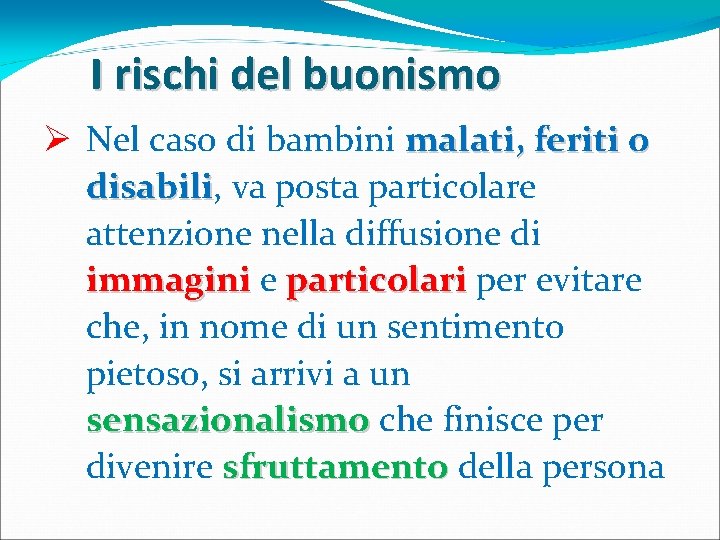 I rischi del buonismo

➢ Nel caso di bambini malati, feriti o disabili, va posta particolare attenzione nella diffusione di immagini e particolari per evitare che, in nome di un sentimento pietoso, si arrivi a un sensazionalismo che finisce per divenire sfruttamento della persona